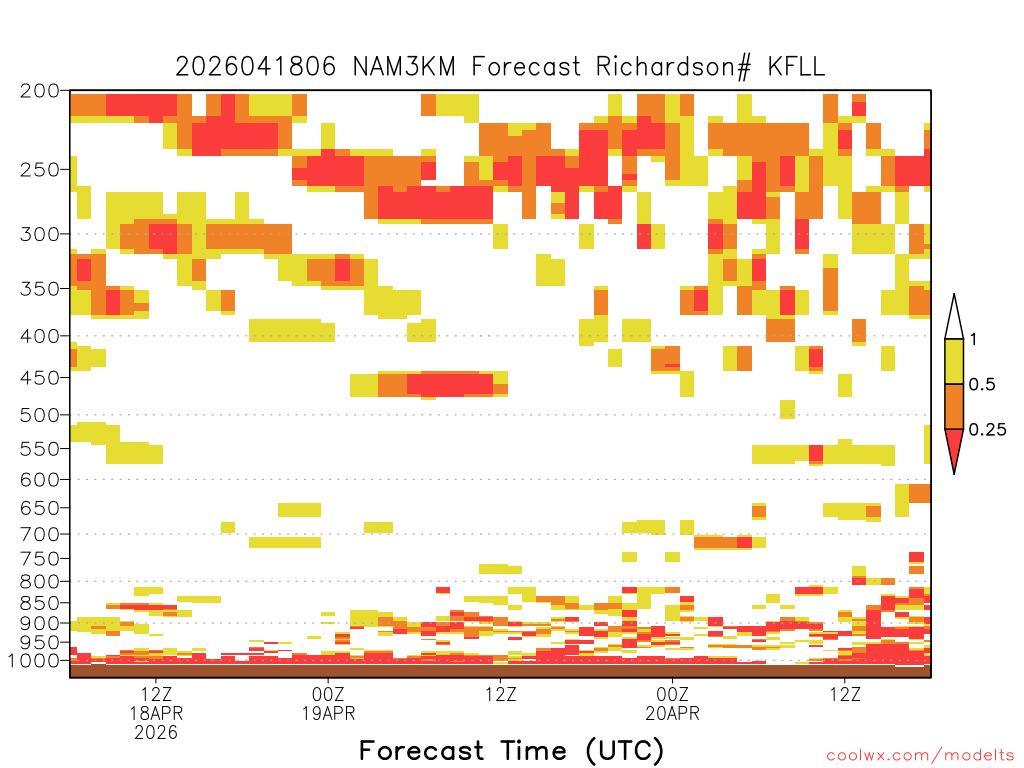 2026041806 NAM3KM Forecast Richardson# KFLL

200
250
300
350
400
450
500
550
600
650
700
750
800
850
900
950
1000

1
0.5
0.25

12Z
18APR
2026
00Z
19APR
12Z
00Z
20APR
12Z

Forecast Time (UTC)

coolwx.com/modelts